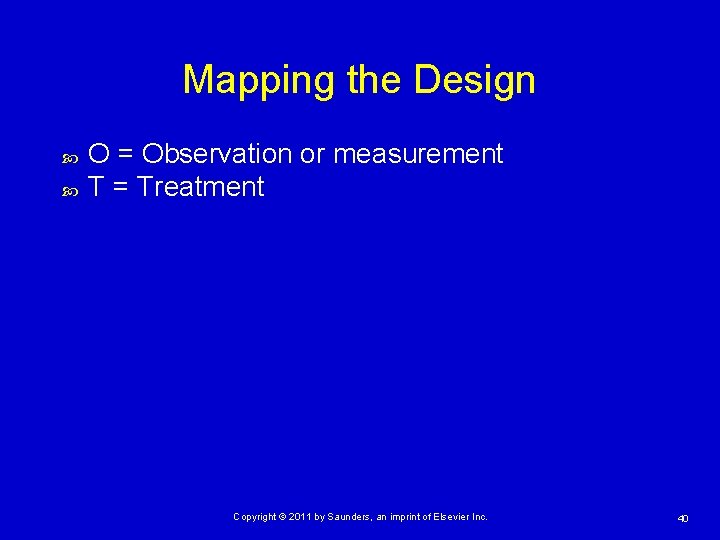 Mapping the Design

O = Observation or measurement
T = Treatment

Copyright © 2011 by Saunders, an imprint of Elsevier Inc.

40